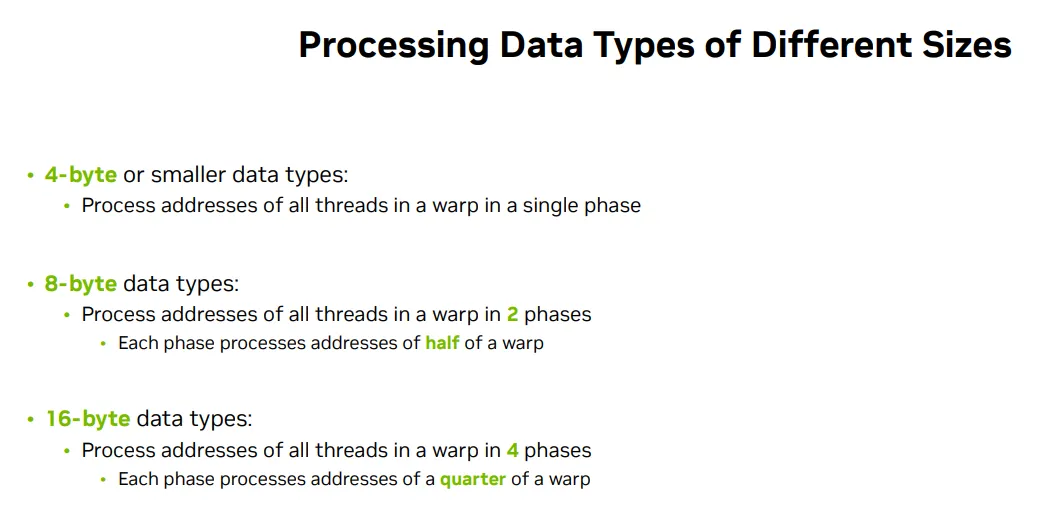 Processing Data Types of Different Sizes

• 4-byte or smaller data types:
  • Process addresses of all threads in a warp in a single phase

• 8-byte data types:
  • Process addresses of all threads in a warp in 2 phases
    • Each phase processes addresses of half of a warp

• 16-byte data types:
  • Process addresses of all threads in a warp in 4 phases
    • Each phase processes addresses of a quarter of a warp